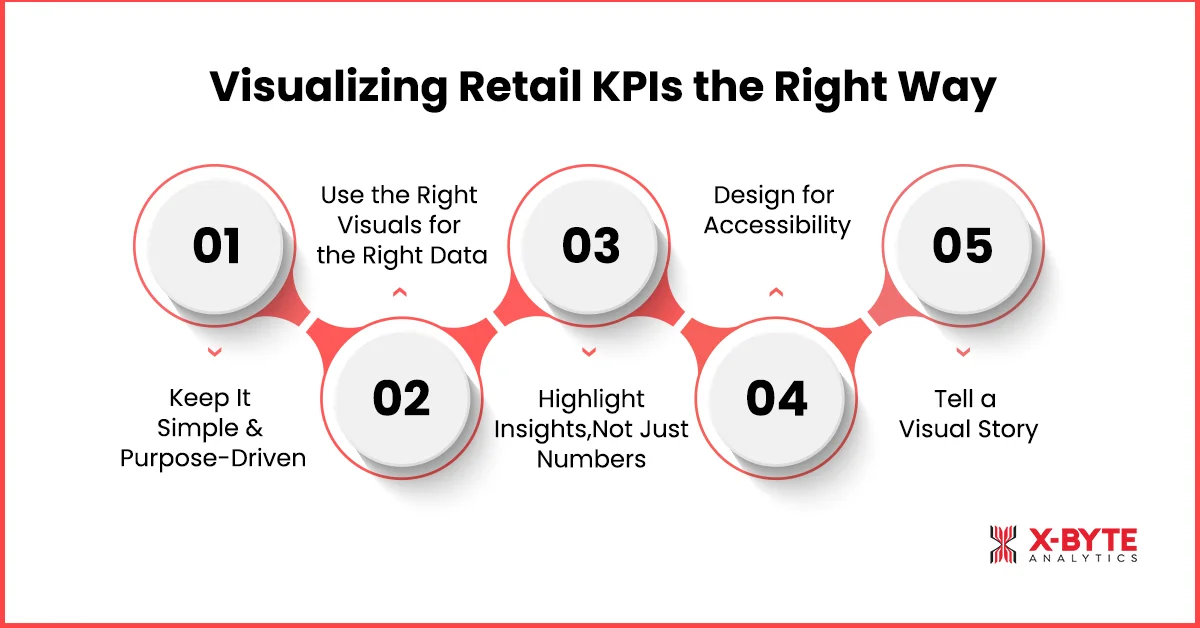 Visualizing Retail KPIs the Right Way

01

Keep It Simple & Purpose-Driven

02

Use the Right Visuals for the Right Data

03

Highlight Insights,Not Just Numbers

04

Design for Accessibility

05

Tell a Visual Story

X-BYTE
ANALYTICS